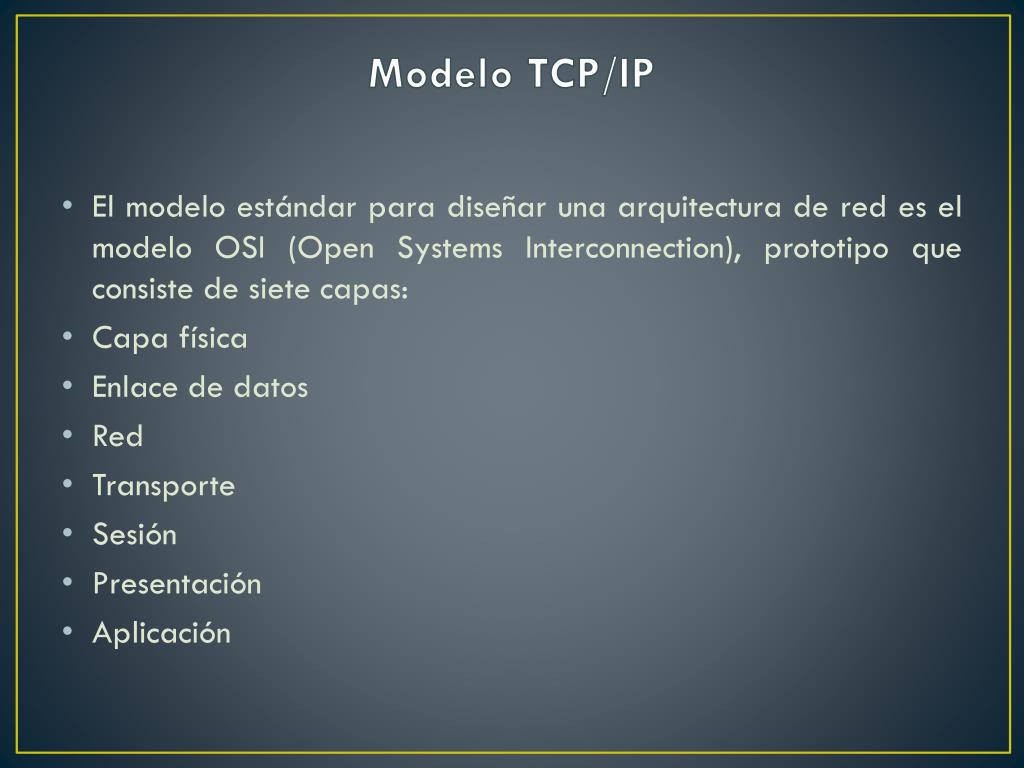 Modelo TCP/IP

• El modelo estándar para diseñar una arquitectura de red es el modelo OSI (Open Systems Interconnection), prototipo que consiste de siete capas:
• Capa física
• Enlace de datos
• Red
• Transporte
• Sesión
• Presentación
• Aplicación